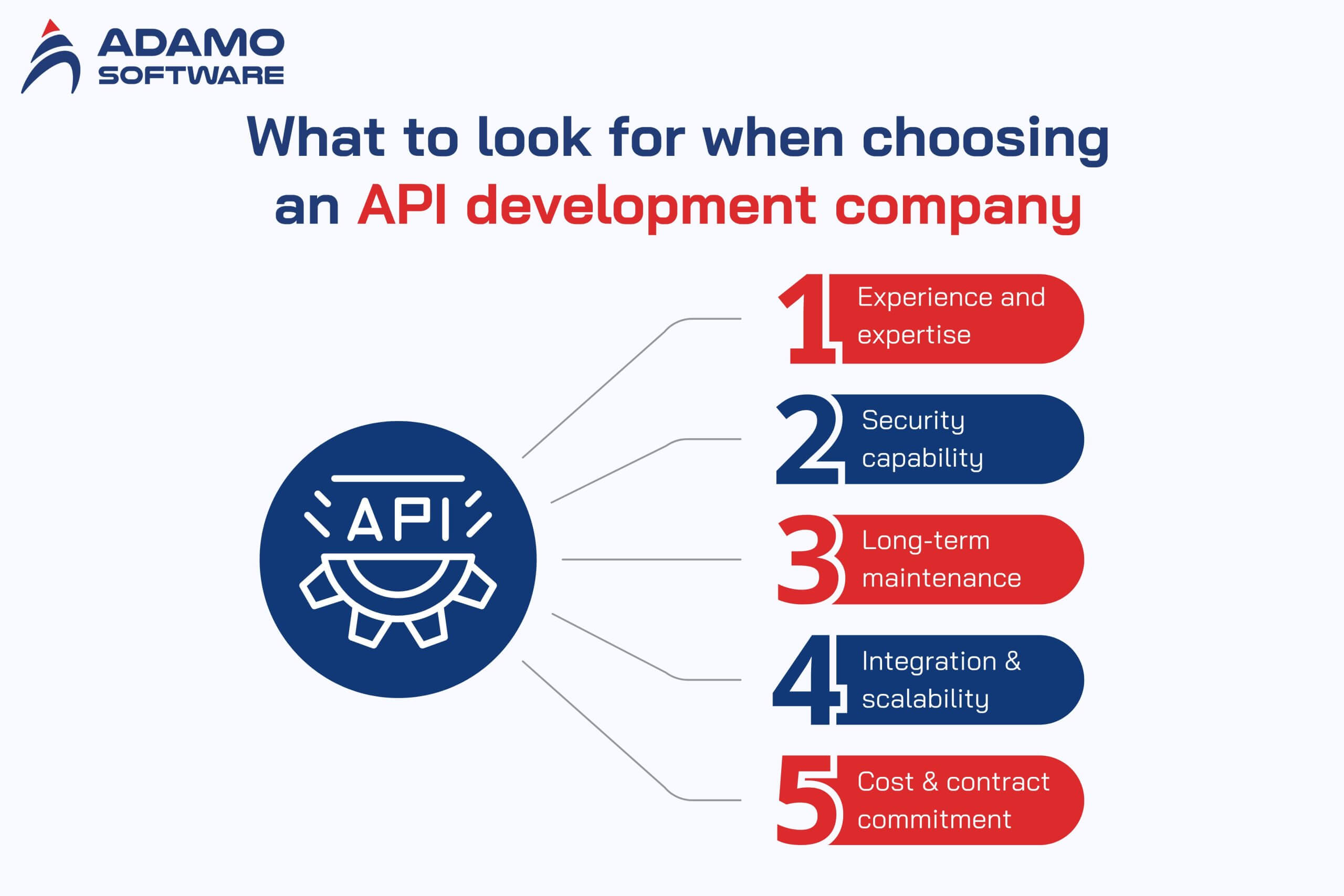 ADAMO SOFTWARE

What to look for when choosing an API development company

API

1 Experience and expertise

2 Security capability

3 Long-term maintenance

4 Integration & scalability

5 Cost & contract commitment